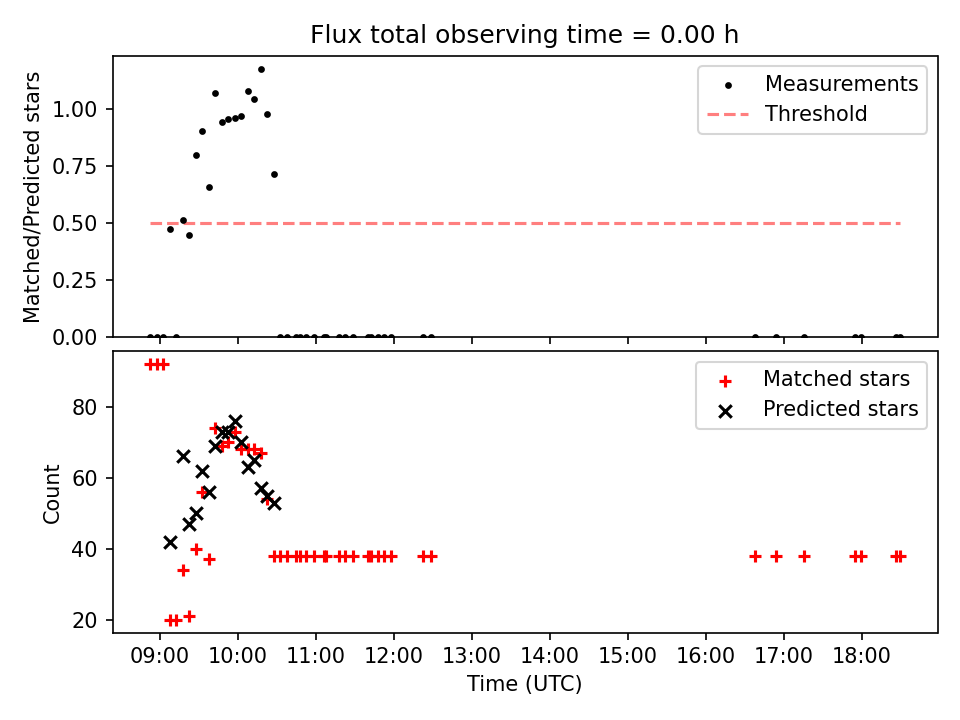 Flux total observing time = 0.00 h

Matched/Predicted stars

1.00
0.75
0.50
0.25
0.00

Measurements
Threshold

Count

80
60
40
20

Matched stars
Predicted stars

09:00 10:00 11:00 12:00 13:00 14:00 15:00 16:00 17:00 18:00

Time (UTC)